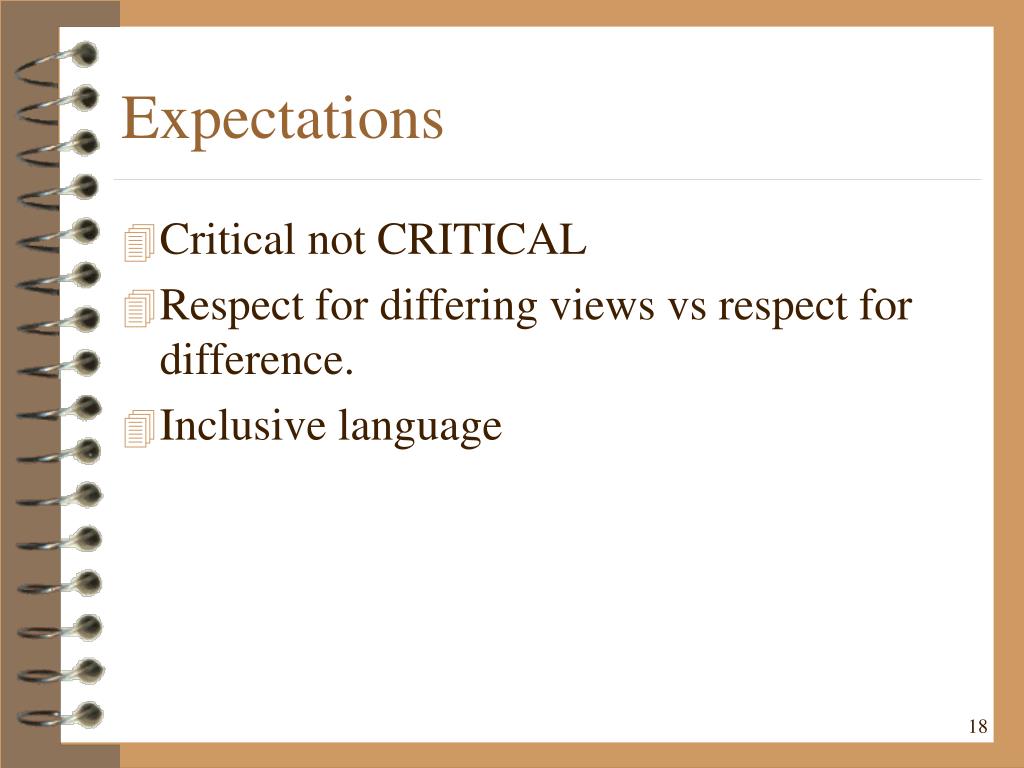 Expectations

Critical not CRITICAL

Respect for differing views vs respect for difference.

Inclusive language

18